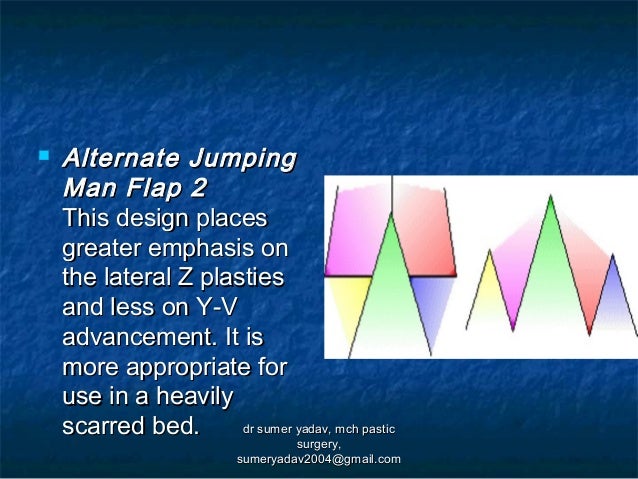 Alternate Jumping Man Flap 2
This design places greater emphasis on the lateral Z plasties and less on Y-V advancement. It is more appropriate for use in a heavily scarred bed.

dr sumer yadav, mch pastic surgery, sumeryadav2004@gmail.com